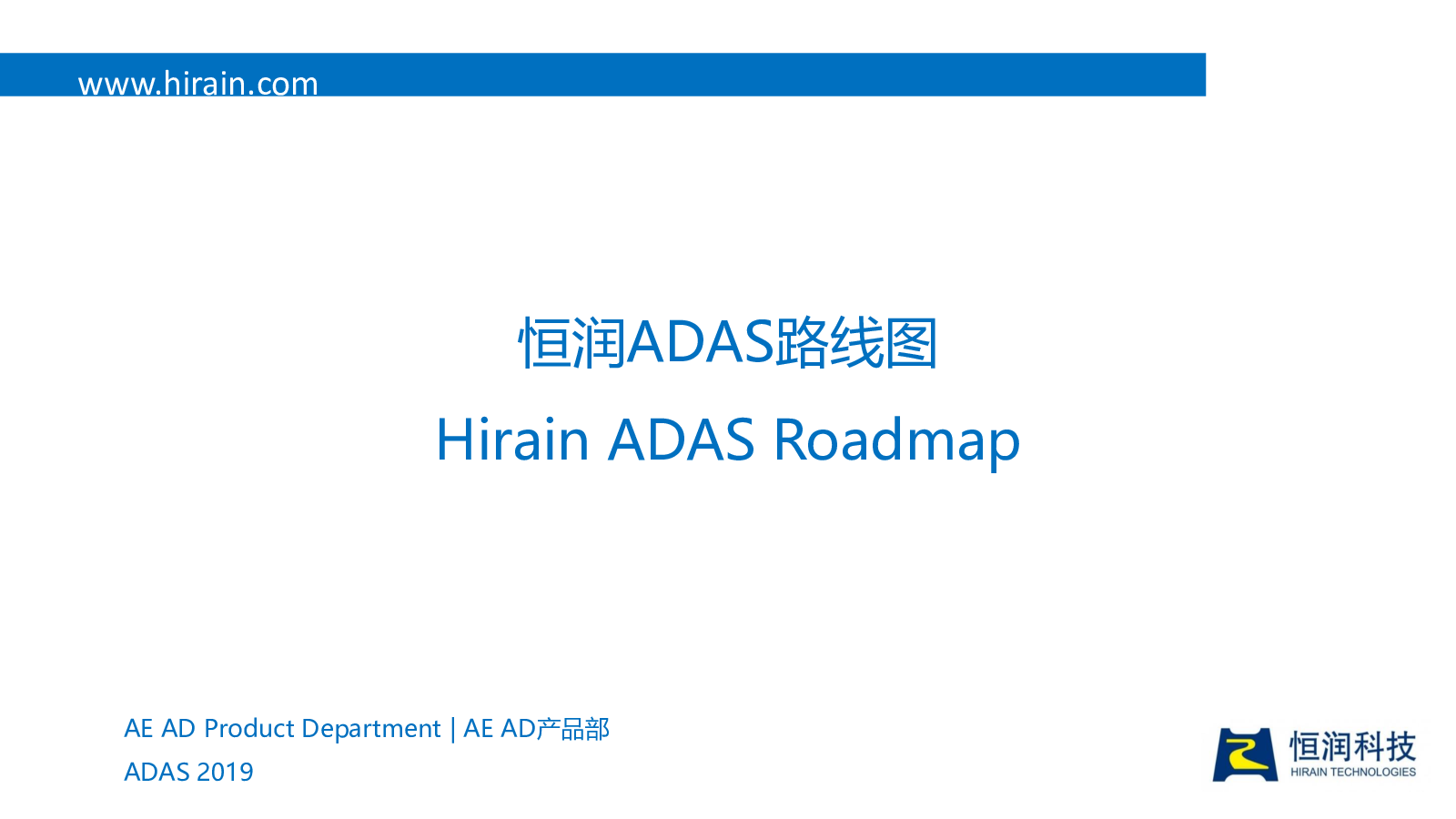 www.hirain.com

恒润ADAS路线图

Hirain ADAS Roadmap

AE AD Product Department | AE AD产品部

ADAS 2019

恒润科技
HIRAIN TECHNOLOGIES